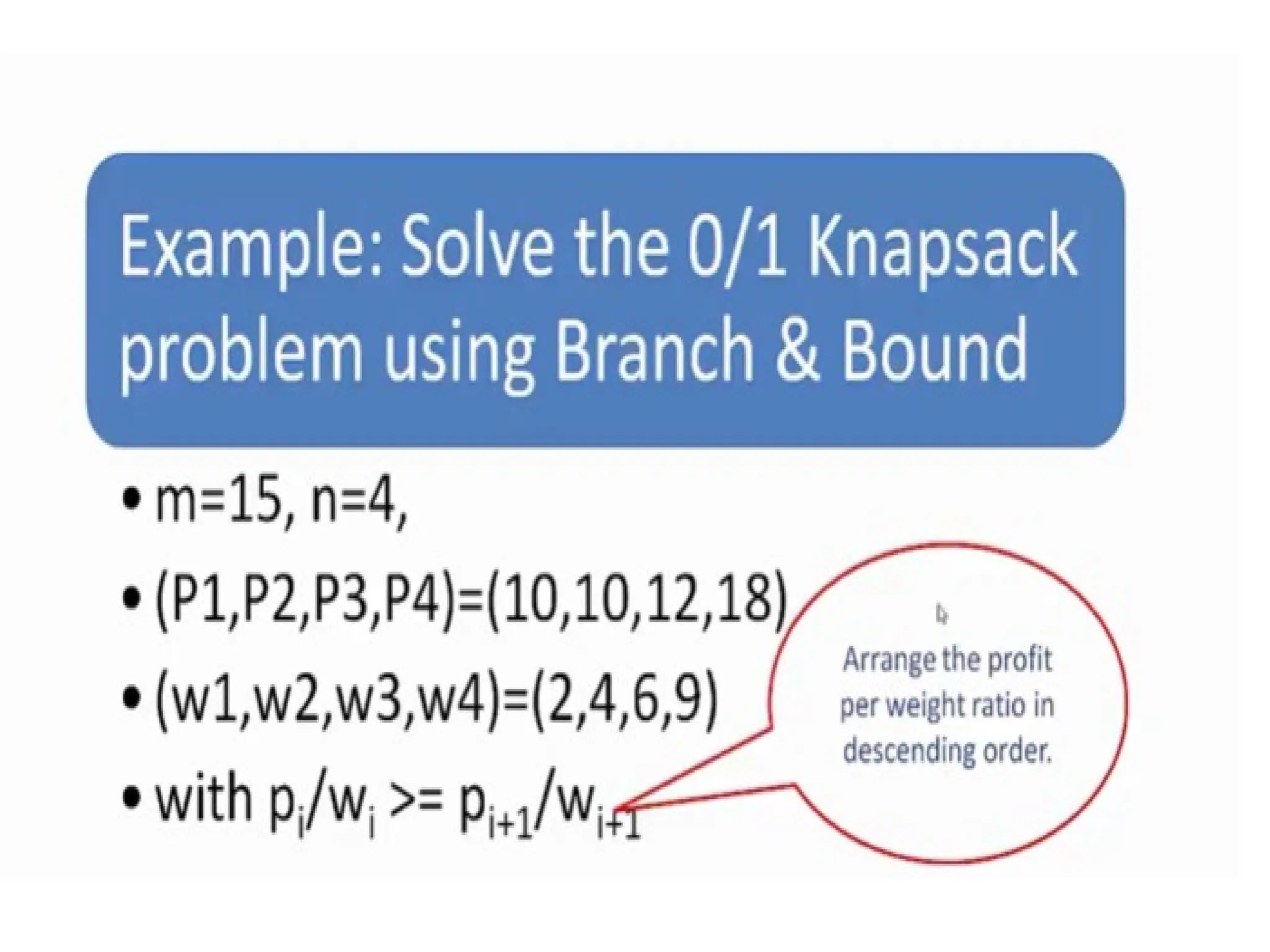 Example: Solve the 0/1 Knapsack problem using Branch & Bound

• m=15, n=4,

• (P1,P2,P3,P4)=(10,10,12,18)

• (w1,w2,w3,w4)=(2,4,6,9)

• with $p_i/w_i >= p_{i+1}/w_{i+1}$

Arrange the profit per weight ratio in descending order.